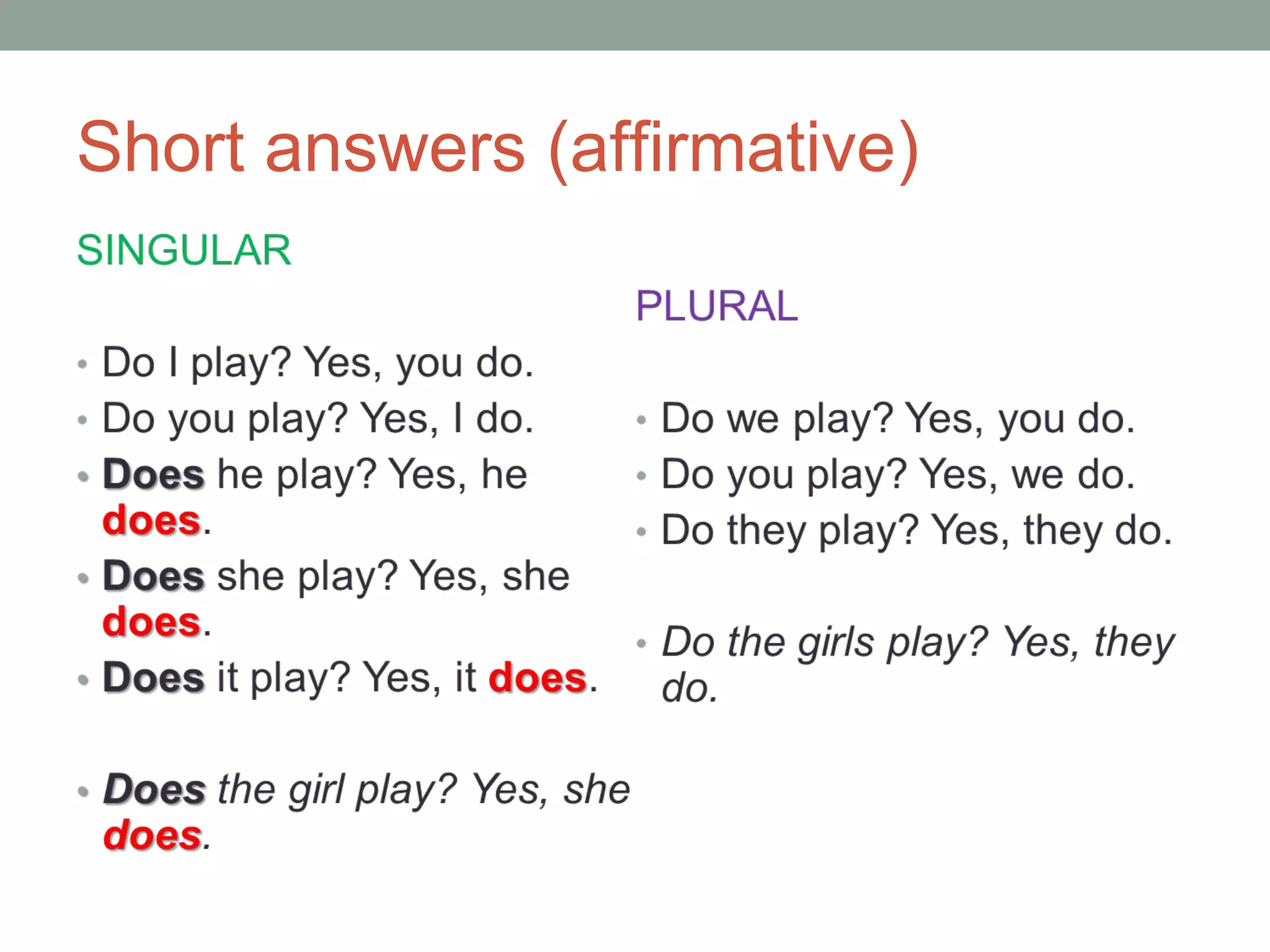 Short answers (affirmative)

SINGULAR

• Do I play? Yes, you do.
• Do you play? Yes, I do.
• Does he play? Yes, he does.
• Does she play? Yes, she does.
• Does it play? Yes, it does.

• Does the girl play? Yes, she does.

PLURAL

• Do we play? Yes, you do.
• Do you play? Yes, we do.
• Do they play? Yes, they do.

• Do the girls play? Yes, they do.